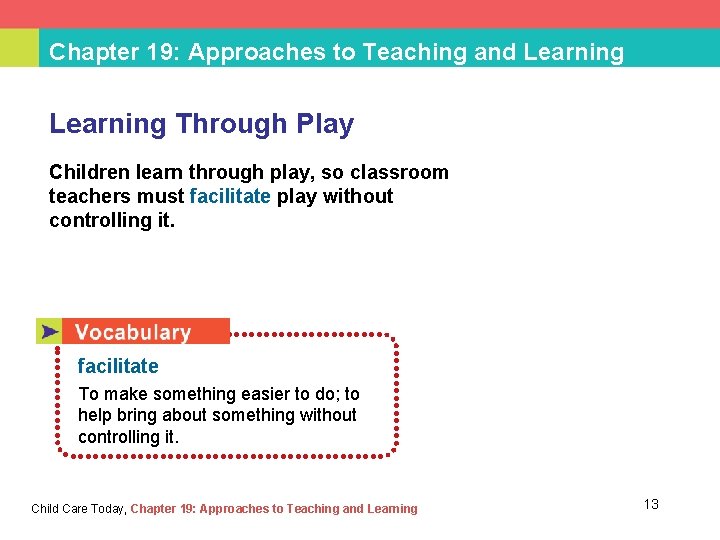 Chapter 19: Approaches to Teaching and Learning

Learning Through Play

Children learn through play, so classroom teachers must facilitate play without controlling it.

Vocabulary

facilitate

To make something easier to do; to help bring about something without controlling it.

Child Care Today, Chapter 19: Approaches to Teaching and Learning

13